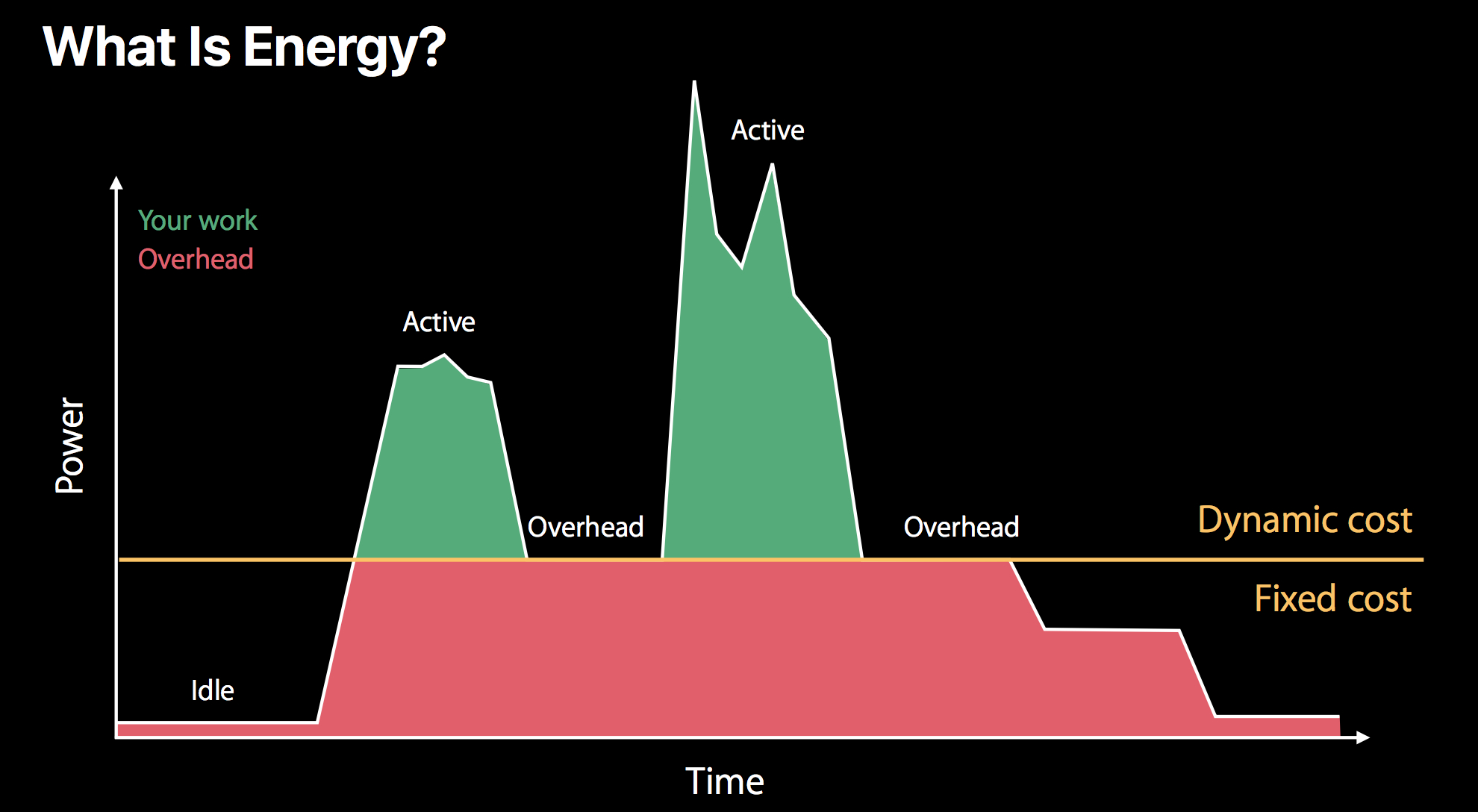 What Is Energy?

Your work
Overhead

Power

Active

Active

Overhead

Overhead

Dynamic cost

Fixed cost

Idle

Time